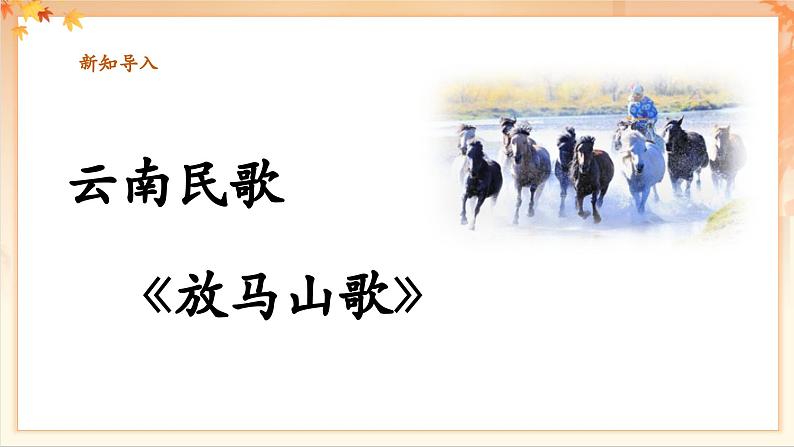 新知导入

云南民歌

《放马山歌》